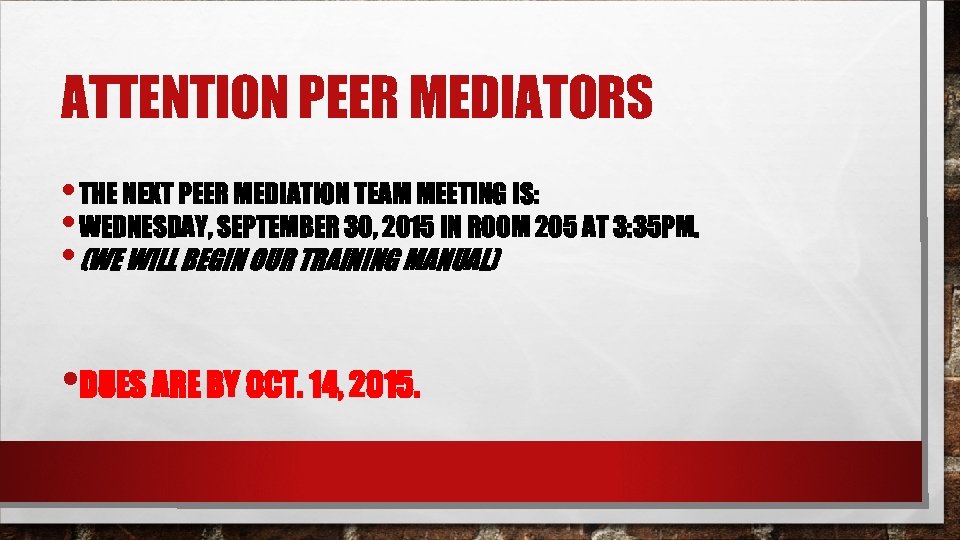 ATTENTION PEER MEDIATORS

• THE NEXT PEER MEDIATION TEAM MEETING IS:
• WEDNESDAY, SEPTEMBER 30, 2015 IN ROOM 205 AT 3:35PM.
• (WE WILL BEGIN OUR TRAINING MANUAL)

• DUES ARE BY OCT. 14, 2015.